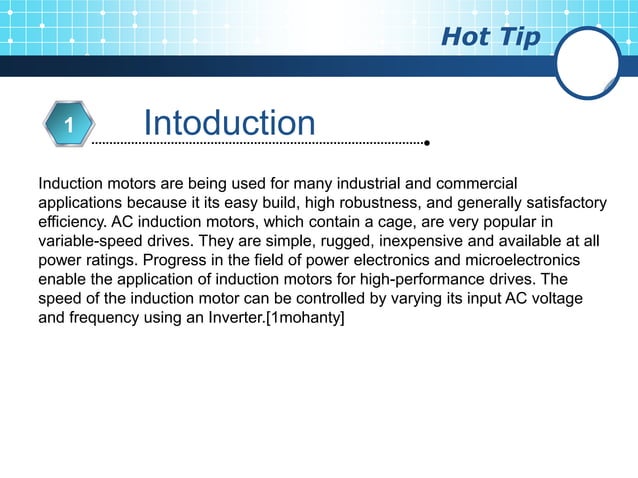 Hot Tip

1

Intoduction

Induction motors are being used for many industrial and commercial applications because it its easy build, high robustness, and generally satisfactory efficiency. AC induction motors, which contain a cage, are very popular in variable-speed drives. They are simple, rugged, inexpensive and available at all power ratings. Progress in the field of power electronics and microelectronics enable the application of induction motors for high-performance drives. The speed of the induction motor can be controlled by varying its input AC voltage and frequency using an Inverter.[1mohanty]